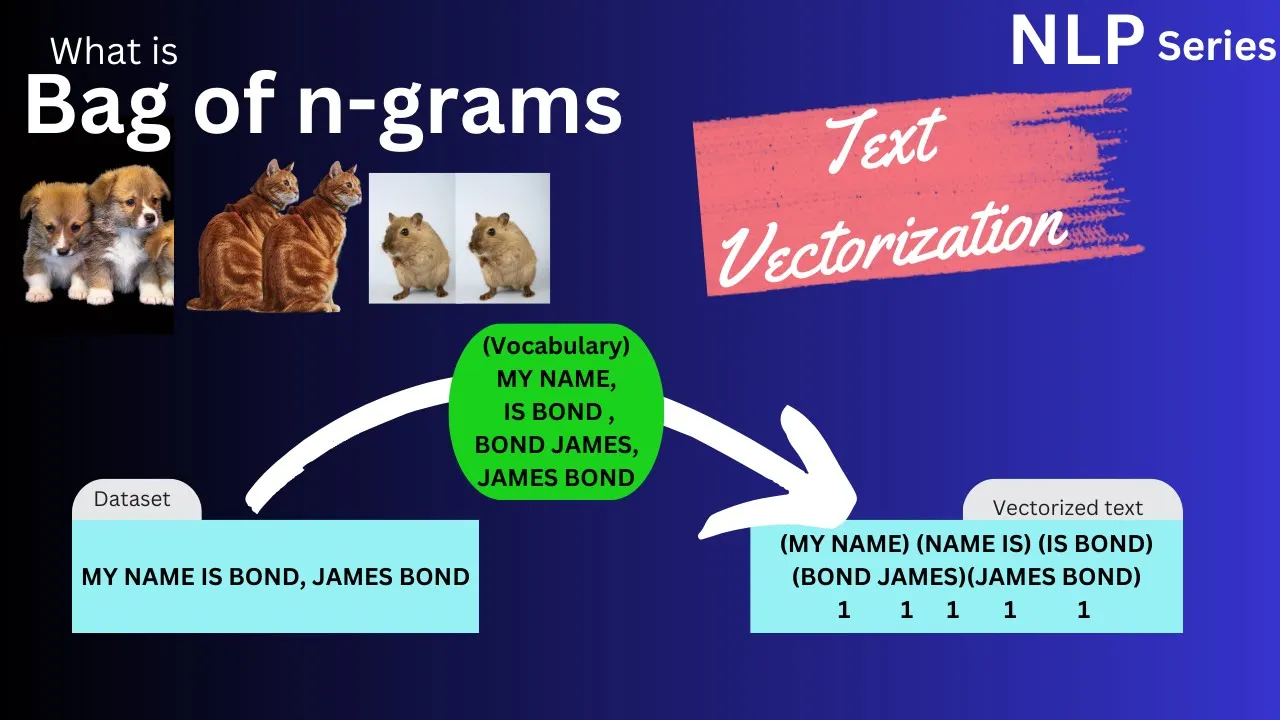 What is
Bag of n-grams

NLP Series

Text Vectorization

(Vocabulary)
MY NAME,
IS BOND ,
BOND JAMES,
JAMES BOND

Dataset

MY NAME IS BOND, JAMES BOND

Vectorized text

(MY NAME) (NAME IS) (IS BOND)
(BOND JAMES)(JAMES BOND)
1 1 1 1 1